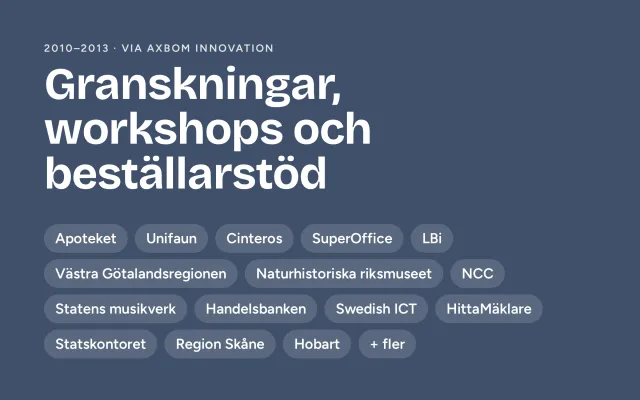 2010–2013 · VIA AXBOM INNOVATION

Granskningar, workshops och beställarstöd

Apoteket
Unifaun
Cinteros
SuperOffice
LBi
Västra Götalandsregionen
Naturhistoriska riksmuseet
NCC
Statens musikverk
Handelsbanken
Swedish ICT
HittaMäklare
Statskontoret
Region Skåne
Hobart
+ fler